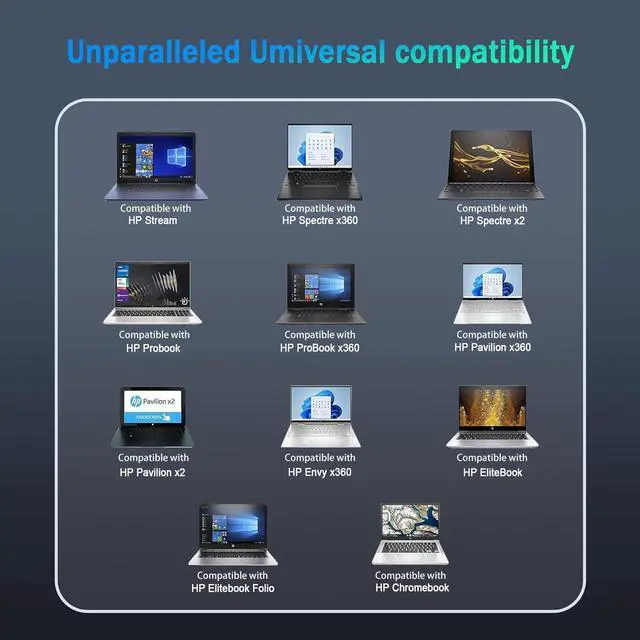 Unparalleled Umiversal compatibility

Compatible with HP Stream

Compatible with HP Spectre x360

Compatible with HP Spectre x2

Compatible with HP Probook

Compatible with HP ProBook x360

Compatible with HP Pavilion x360

Pavilion x2

Compatible with HP Pavilion x2

Compatible with HP Envy x360

Compatible with HP EliteBook

Compatible with HP Elitebook Folio

Compatible with HP Chromebook